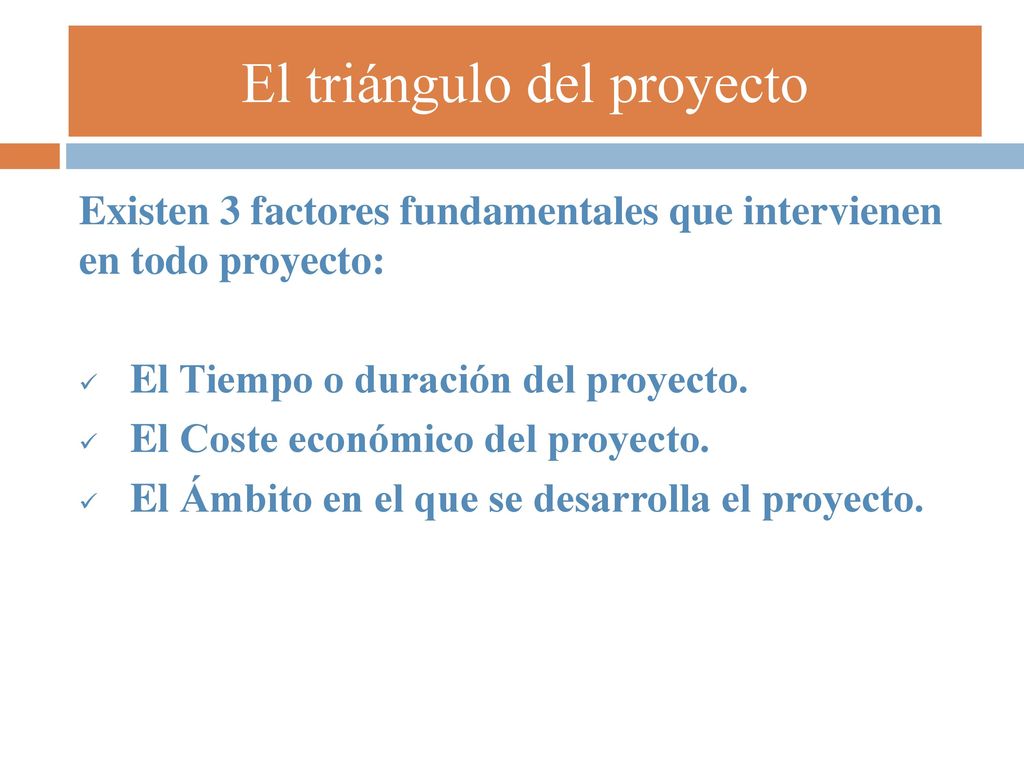 El triángulo del proyecto

Existen 3 factores fundamentales que intervienen en todo proyecto:

✓ El Tiempo o duración del proyecto.
✓ El Coste económico del proyecto.
✓ El Ámbito en el que se desarrolla el proyecto.